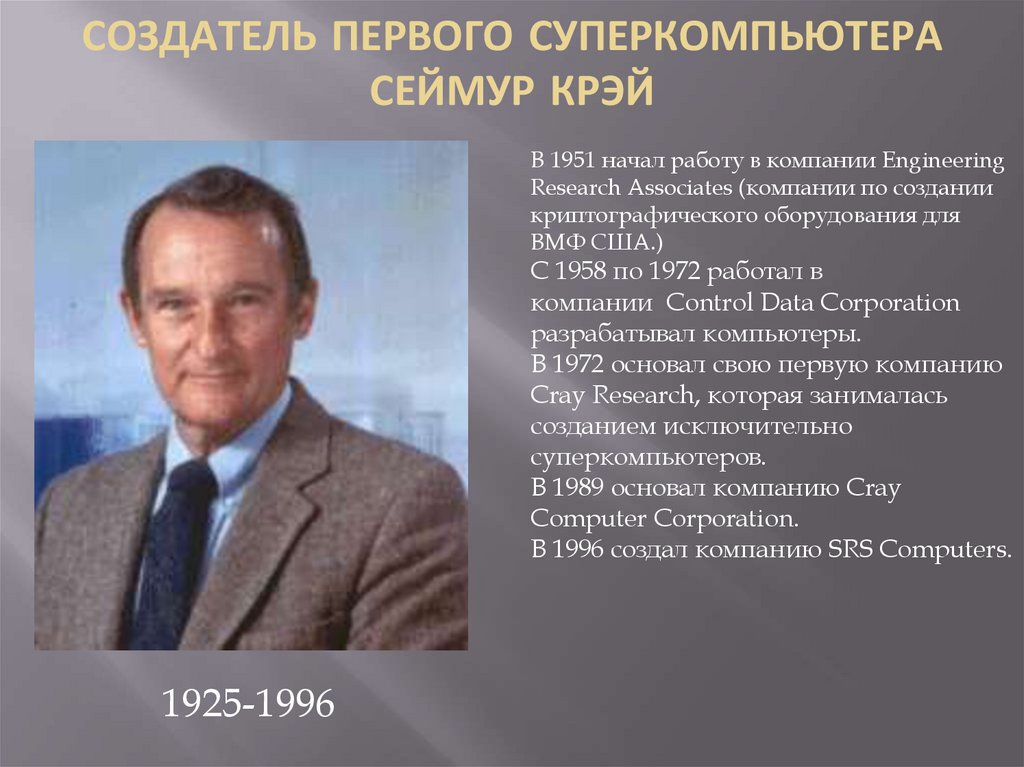 СОЗДАТЕЛЬ ПЕРВОГО СУПЕРКОМПЬЮТЕРА СЕЙМУР КРЭЙ

В 1951 начал работу в компании Engineering Research Associates (компании по создании криптографического оборудования для ВМФ США.)
С 1958 по 1972 работал в компании Control Data Corporation разрабатывал компьютеры.
В 1972 основал свою первую компанию Cray Research, которая занималась созданием исключительно суперкомпьютеров.
В 1989 основал компанию Cray Computer Corporation.
В 1996 создал компанию SRS Computers.

1925-1996